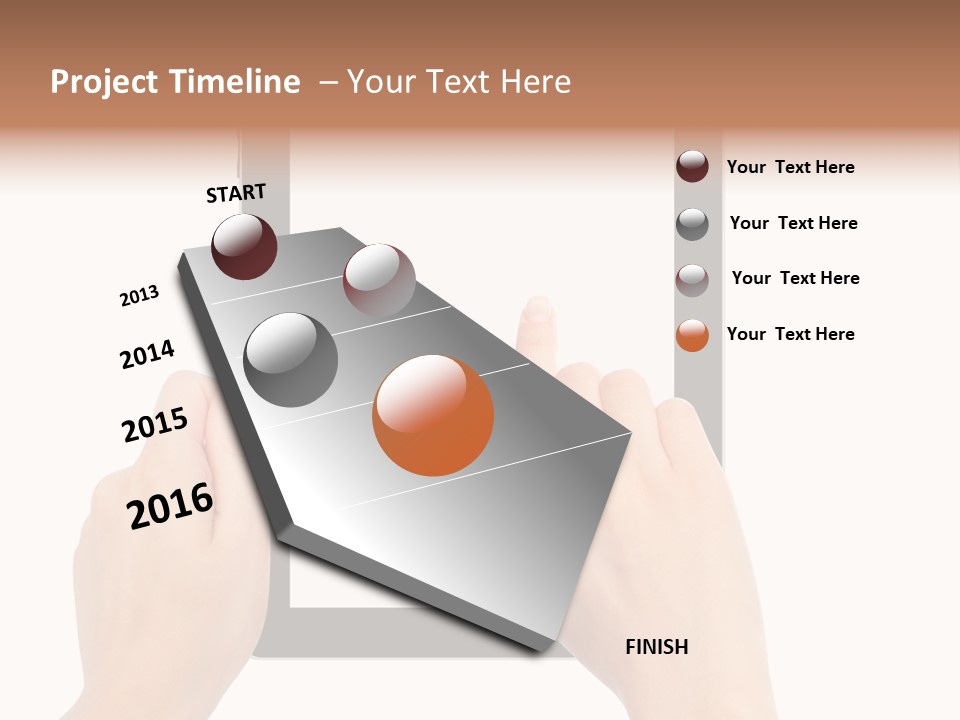 Project Timeline – Your Text Here

START

2013

2014

2015

2016

FINISH

Your Text Here

Your Text Here

Your Text Here

Your Text Here